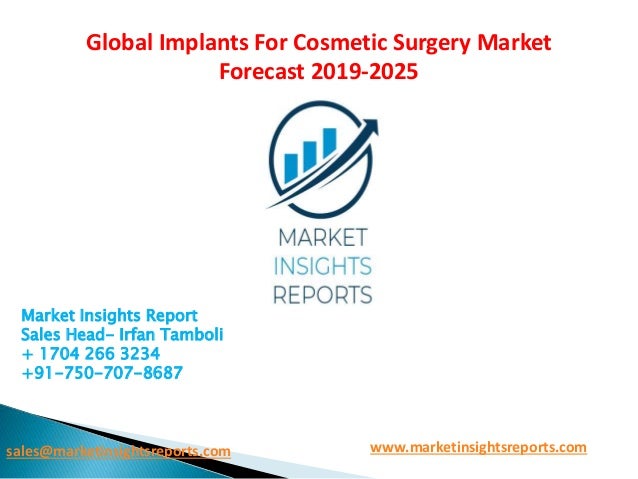 Global Implants For Cosmetic Surgery Market Forecast 2019-2025

MARKET
INSIGHTS
REPORTS

Market Insights Report
Sales Head- Irfan Tamboli
+ 1704 266 3234
+91-750-707-8687

sales@marketinsightsreports.com

www.marketinsightsreports.com